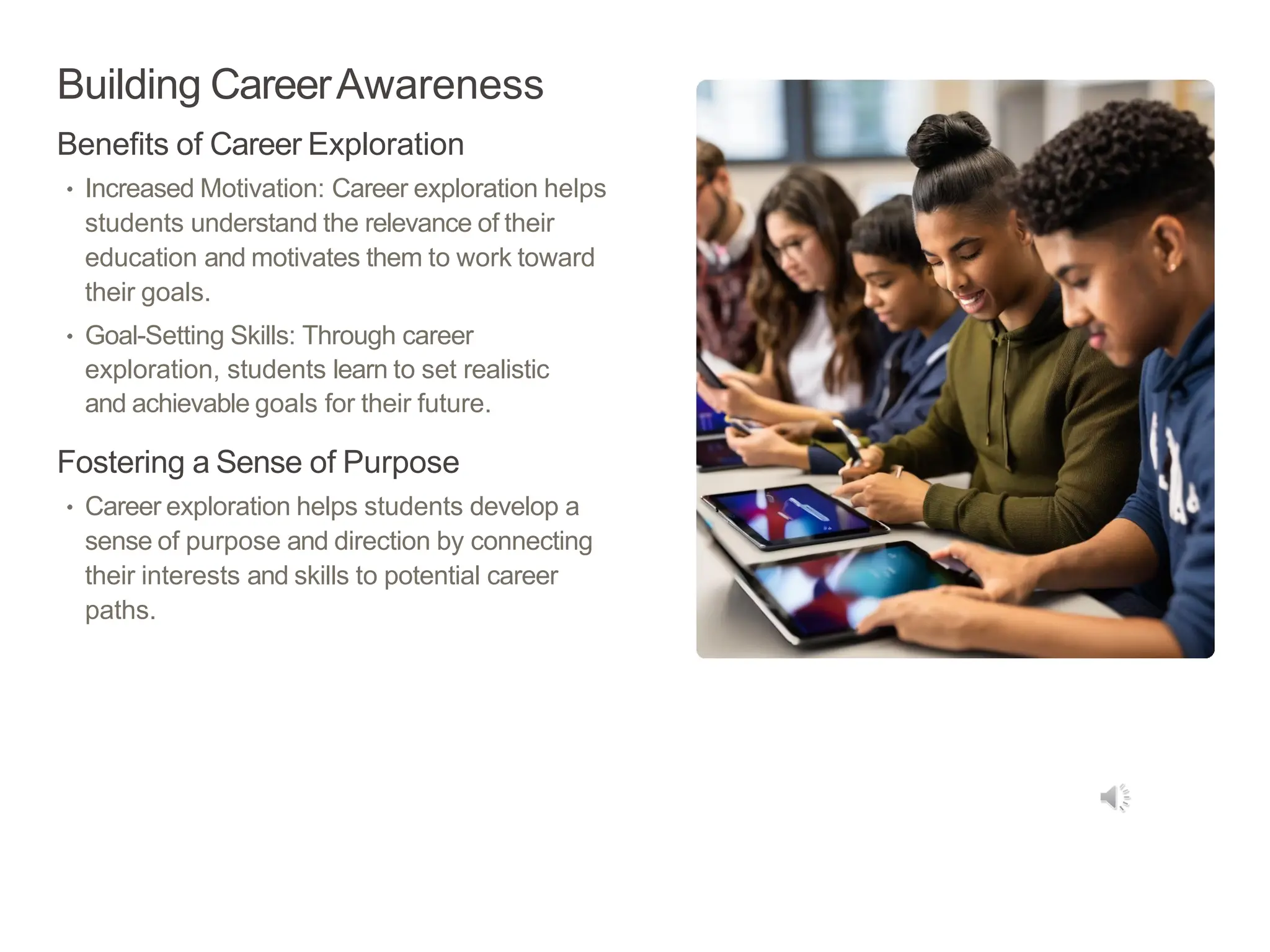 Building Career Awareness

Benefits of Career Exploration

• Increased Motivation: Career exploration helps students understand the relevance of their education and motivates them to work toward their goals.

• Goal-Setting Skills: Through career exploration, students learn to set realistic and achievable goals for their future.

Fostering a Sense of Purpose

• Career exploration helps students develop a sense of purpose and direction by connecting their interests and skills to potential career paths.